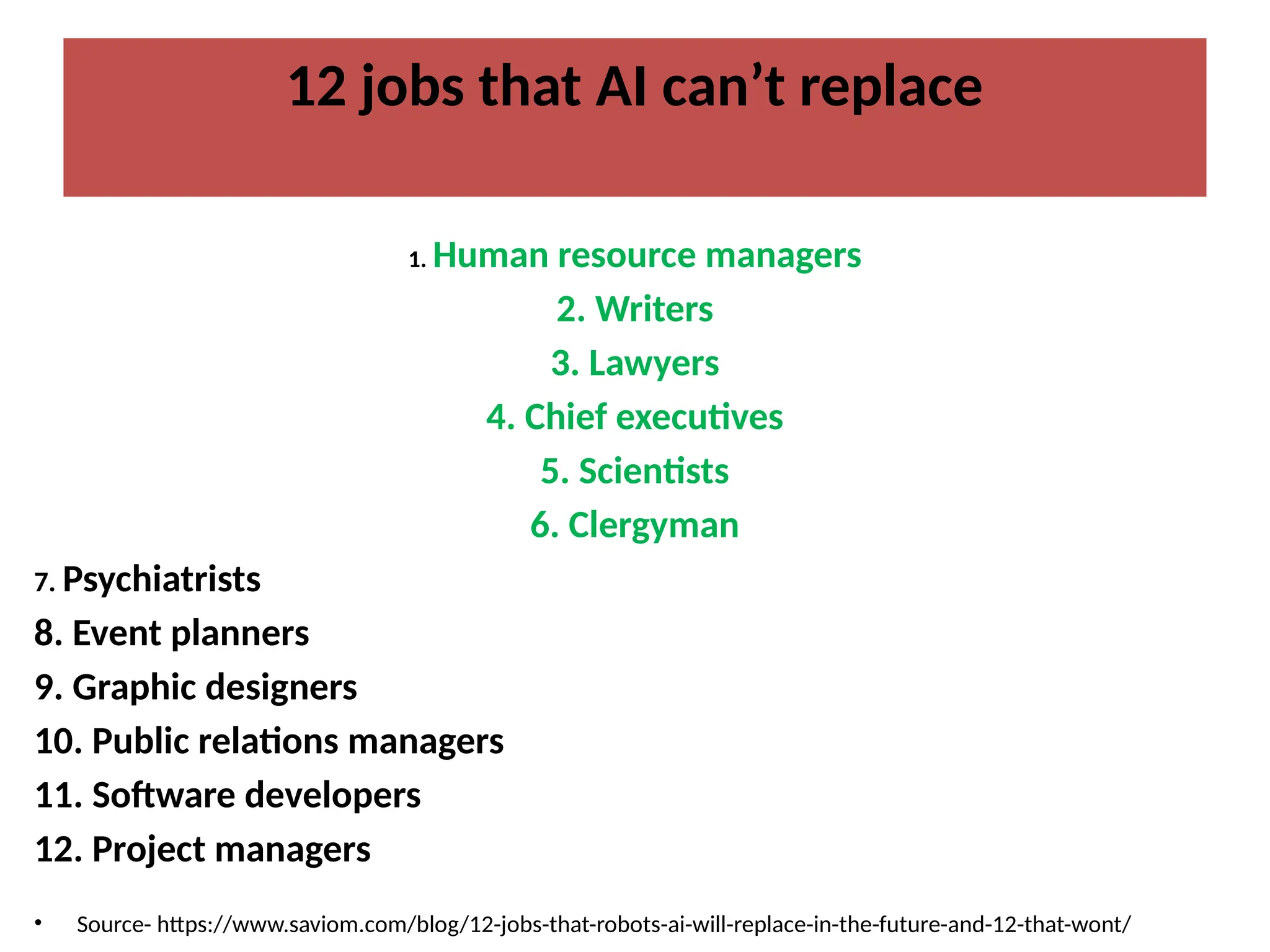 12 jobs that AI can’t replace

1. Human resource managers

2. Writers

3. Lawyers

4. Chief executives

5. Scientists

6. Clergyman

7. Psychiatrists

8. Event planners

9. Graphic designers

10. Public relations managers

11. Software developers

12. Project managers

• Source- https://www.saviom.com/blog/12-jobs-that-robots-ai-will-replace-in-the-future-and-12-that-wont/